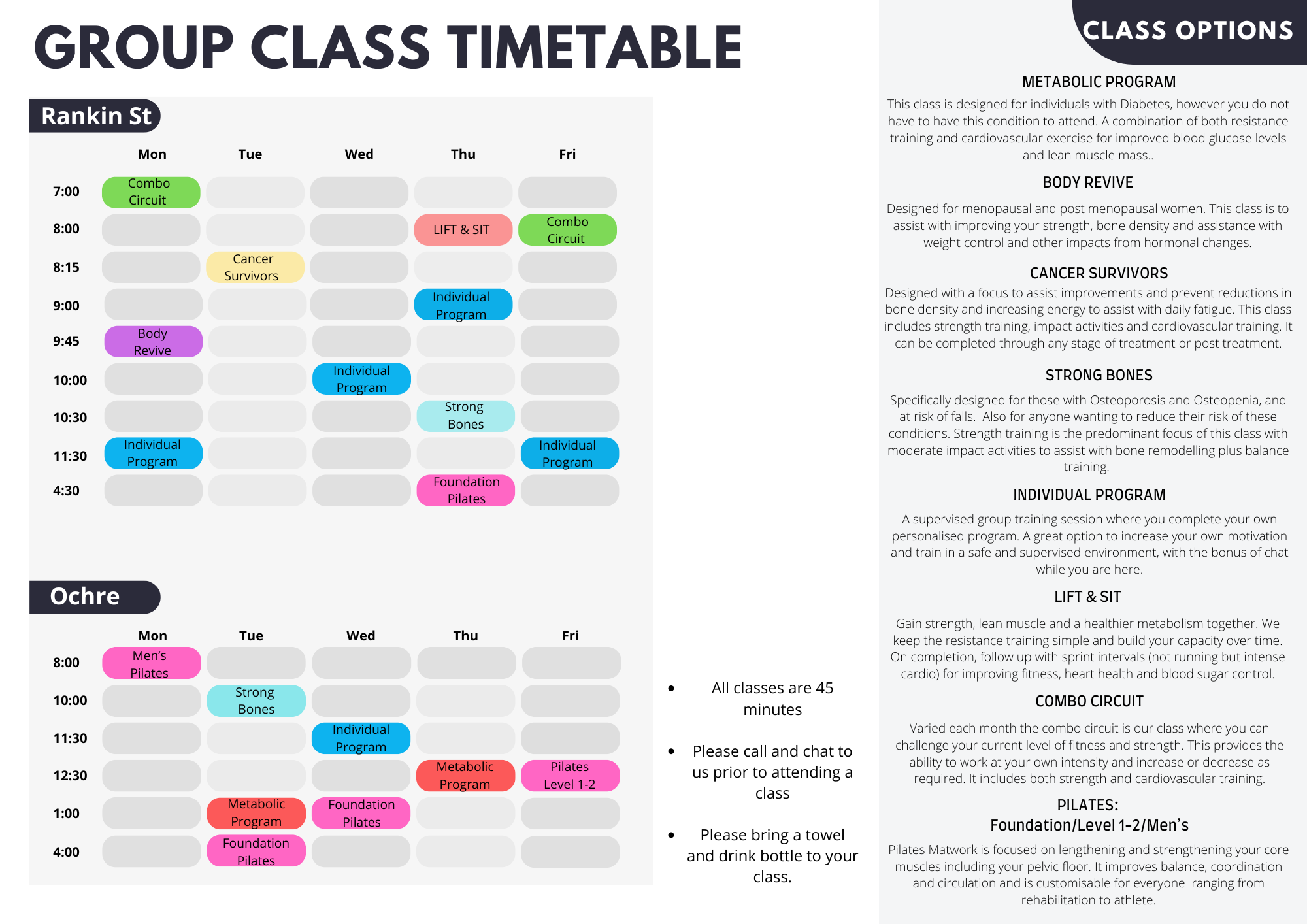 GROUP CLASS TIMETABLE

Rankin St

| | Mon | Tue | Wed | Thu | Fri |
|---|---|---|---|---|---|
| 7:00 | Combo Circuit | | | | |
| 8:00 | | | | LIFT & SIT | Combo Circuit |
| 8:15 | | Cancer Survivors | | | |
| 9:00 | | | | Individual Program | |
| 9:45 | Body Revive | | | | |
| 10:00 | | | Individual Program | | |
| 10:30 | | | | Strong Bones | |
| 11:30 | Individual Program | | | | Individual Program |
| 4:30 | | | | Foundation Pilates | |

Ochre

| | Mon | Tue | Wed | Thu | Fri |
|---|---|---|---|---|---|
| 8:00 | Men's Pilates | | | | |
| 10:00 | | Strong Bones | | | |
| 11:30 | | | Individual Program | | |
| 12:30 | | | | Metabolic Program | Pilates Level 1-2 |
| 1:00 | | Metabolic Program | Foundation Pilates | | |
| 4:00 | | Foundation Pilates | | | |

• All classes are 45 minutes

• Please call and chat to us prior to attending a class

• Please bring a towel and drink bottle to your class.

CLASS OPTIONS

METABOLIC PROGRAM
This class is designed for individuals with Diabetes, however you do not have to have this condition to attend. A combination of both resistance training and cardiovascular exercise for improved blood glucose levels and lean muscle mass..

BODY REVIVE
Designed for menopausal and post menopausal women. This class is to assist with improving your strength, bone density and assistance with weight control and other impacts from hormonal changes.

CANCER SURVIVORS
Designed with a focus to assist improvements and prevent reductions in bone density and increasing energy to assist with daily fatigue. This class includes strength training, impact activities and cardiovascular training. It can be completed through any stage of treatment or post treatment.

STRONG BONES
Specifically designed for those with Osteoporosis and Osteopenia, and at risk of falls. Also for anyone wanting to reduce their risk of these conditions. Strength training is the predominant focus of this class with moderate impact activities to assist with bone remodelling plus balance training.

INDIVIDUAL PROGRAM
A supervised group training session where you complete your own personalised program. A great option to increase your own motivation and train in a safe and supervised environment, with the bonus of chat while you are here.

LIFT & SIT
Gain strength, lean muscle and a healthier metabolism together. We keep the resistance training simple and build your capacity over time. On completion, follow up with sprint intervals (not running but intense cardio) for improving fitness, heart health and blood sugar control.

COMBO CIRCUIT
Varied each month the combo circuit is our class where you can challenge your current level of fitness and strength. This provides the ability to work at your own intensity and increase or decrease as required. It includes both strength and cardiovascular training.

PILATES:
Foundation/Level 1-2/Men's
Pilates Matwork is focused on lengthening and strengthening your core muscles including your pelvic floor. It improves balance, coordination and circulation and is customisable for everyone ranging from rehabilitation to athlete.